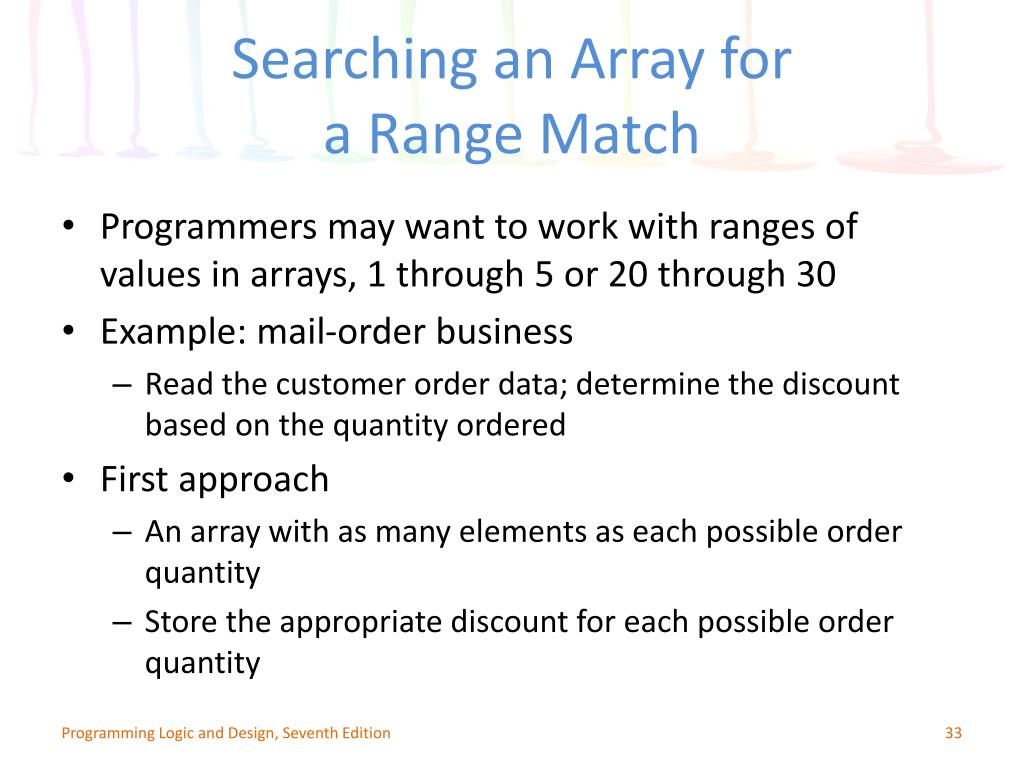 Searching an Array for a Range Match

• Programmers may want to work with ranges of values in arrays, 1 through 5 or 20 through 30
• Example: mail-order business
– Read the customer order data; determine the discount based on the quantity ordered
• First approach
– An array with as many elements as each possible order quantity
– Store the appropriate discount for each possible order quantity

Programming Logic and Design, Seventh Edition

33